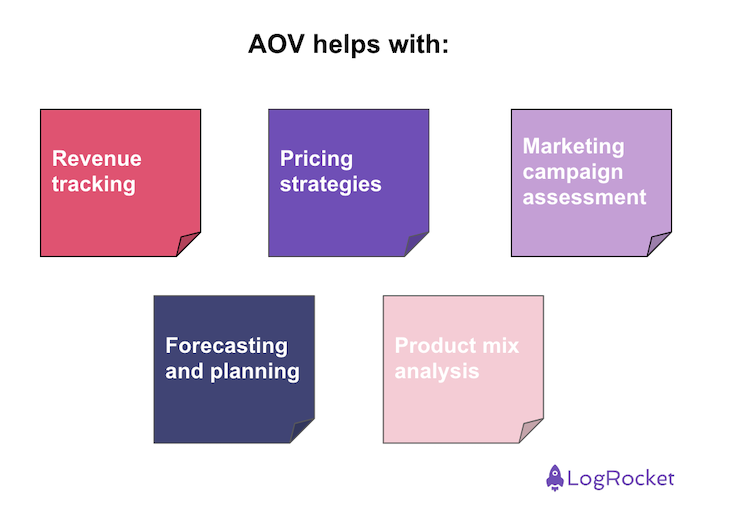 AOV helps with:

Revenue tracking

Pricing strategies

Marketing campaign assessment

Forecasting and planning

Product mix analysis

LogRocket